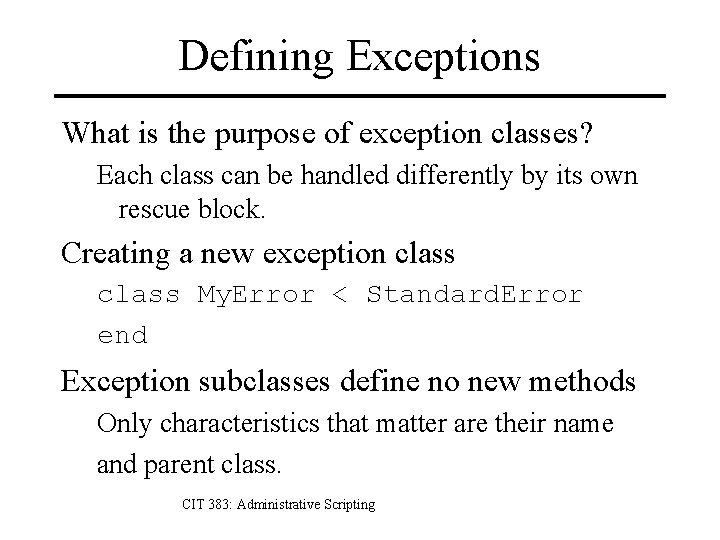 Defining Exceptions

What is the purpose of exception classes?

Each class can be handled differently by its own rescue block.

Creating a new exception class

class MyError < StandardError

end

Exception subclasses define no new methods

Only characteristics that matter are their name

and parent class.

CIT 383: Administrative Scripting